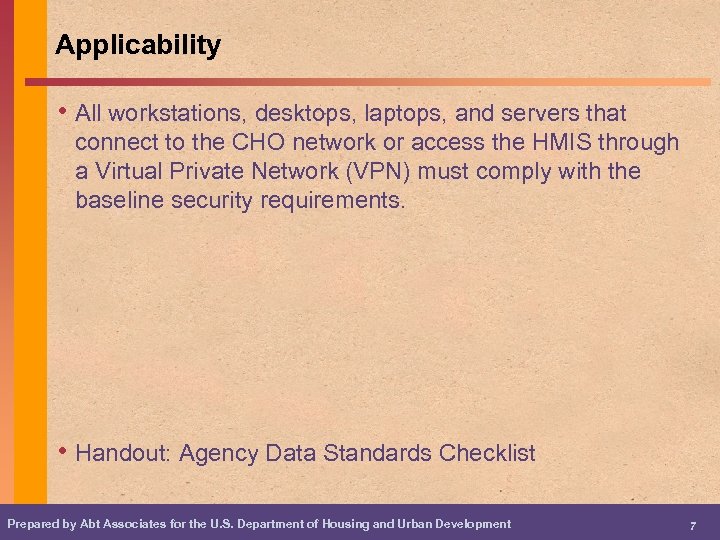 Applicability

• All workstations, desktops, laptops, and servers that connect to the CHO network or access the HMIS through a Virtual Private Network (VPN) must comply with the baseline security requirements.

• Handout: Agency Data Standards Checklist

Prepared by Abt Associates for the U.S. Department of Housing and Urban Development

7